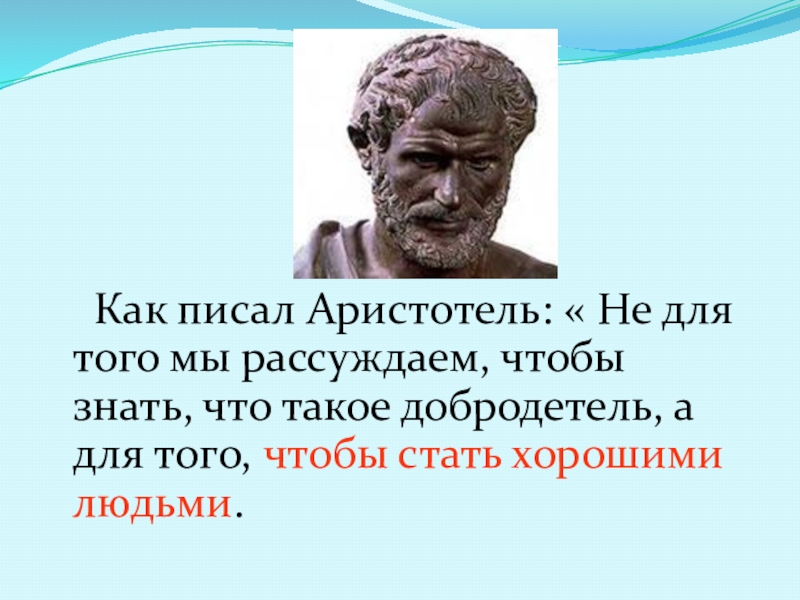 Как писал Аристотель: « Не для того мы рассуждаем, чтобы знать, что такое добродетель, а для того, чтобы стать хорошими людьми.